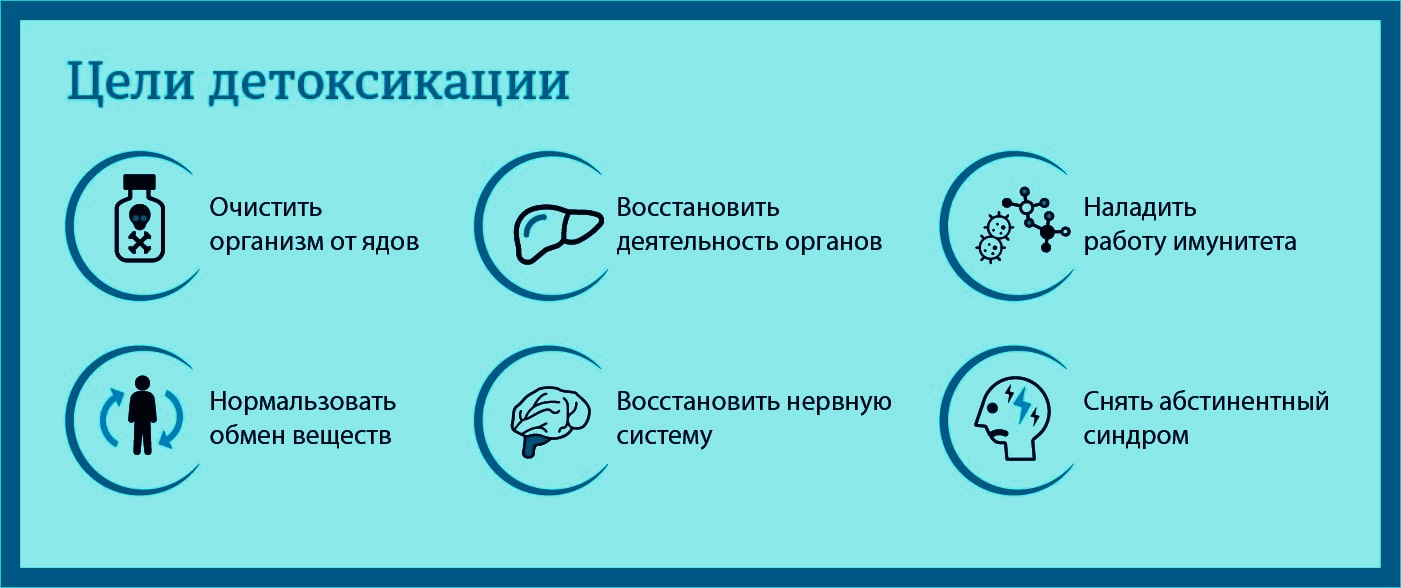 Цели детоксикации

Очистить организм от ядов

Восстановить деятельность органов

Наладить работу имунитета

Нормальзовать обмен веществ

Восстановить нервную систему

Снять абстинентный синдром